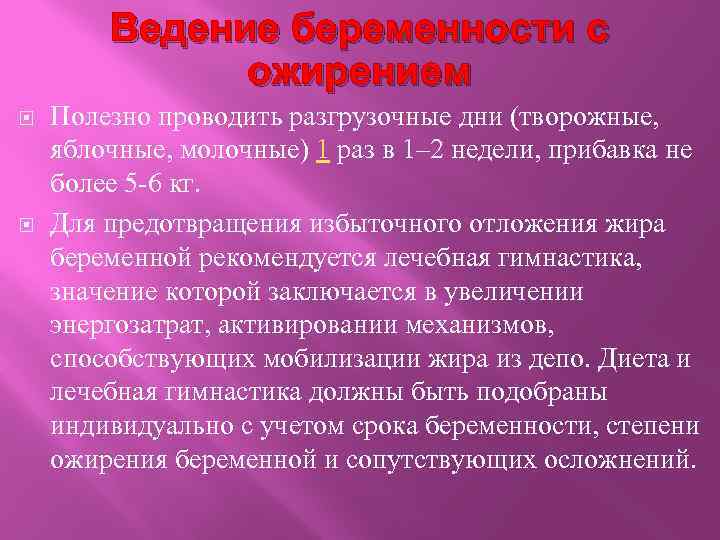 Ведение беременности с ожирением

Полезно проводить разгрузочные дни (творожные, яблочные, молочные) 1 раз в 1–2 недели, прибавка не более 5-6 кг.

Для предотвращения избыточного отложения жира беременной рекомендуется лечебная гимнастика, значение которой заключается в увеличении энергозатрат, активировании механизмов, способствующих мобилизации жира из депо. Диета и лечебная гимнастика должны быть подобраны индивидуально с учетом срока беременности, степени ожирения беременной и сопутствующих осложнений.